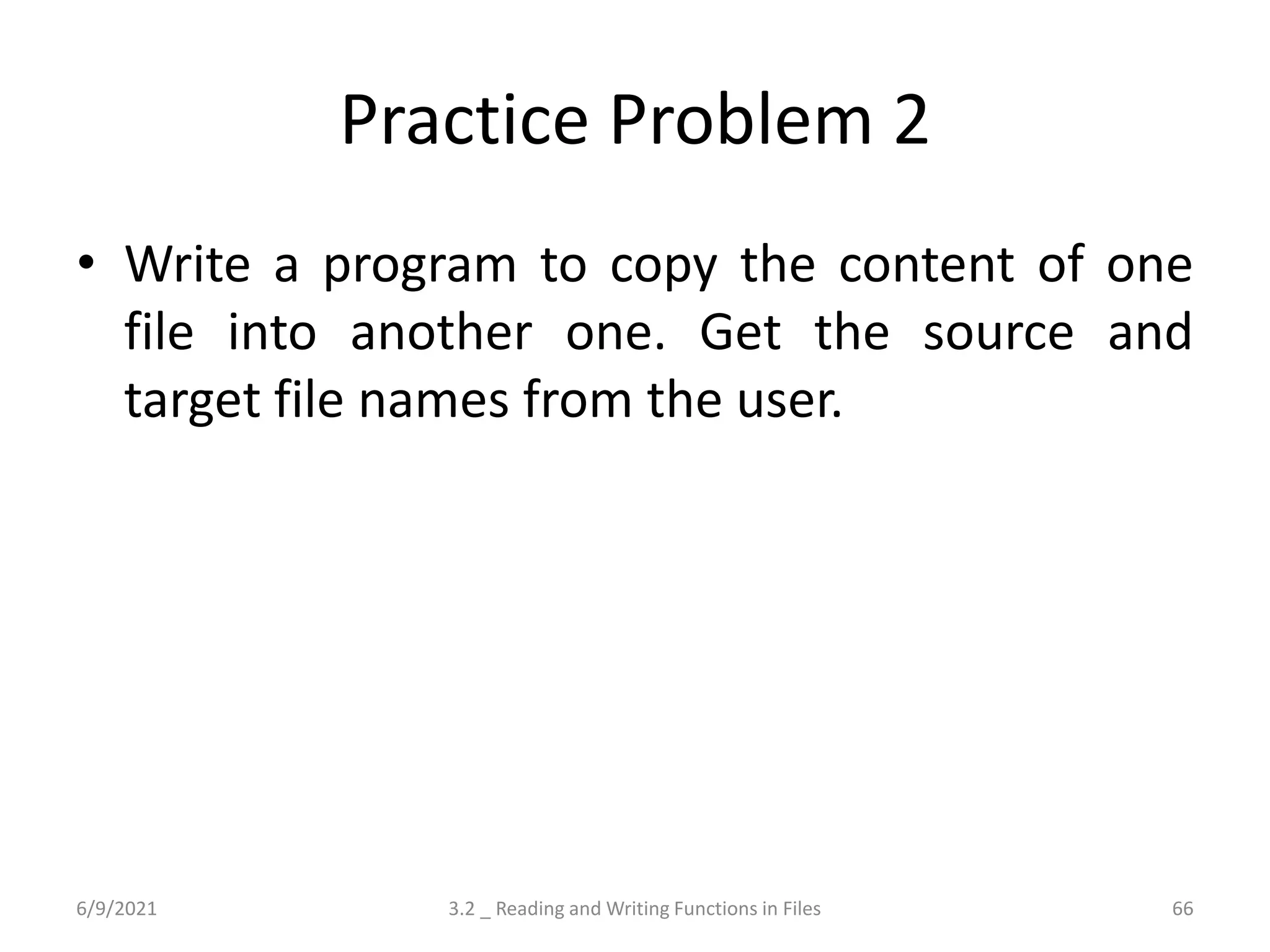 Practice Problem 2

• Write a program to copy the content of one file into another one. Get the source and target file names from the user.

6/9/2021

3.2 _ Reading and Writing Functions in Files

66